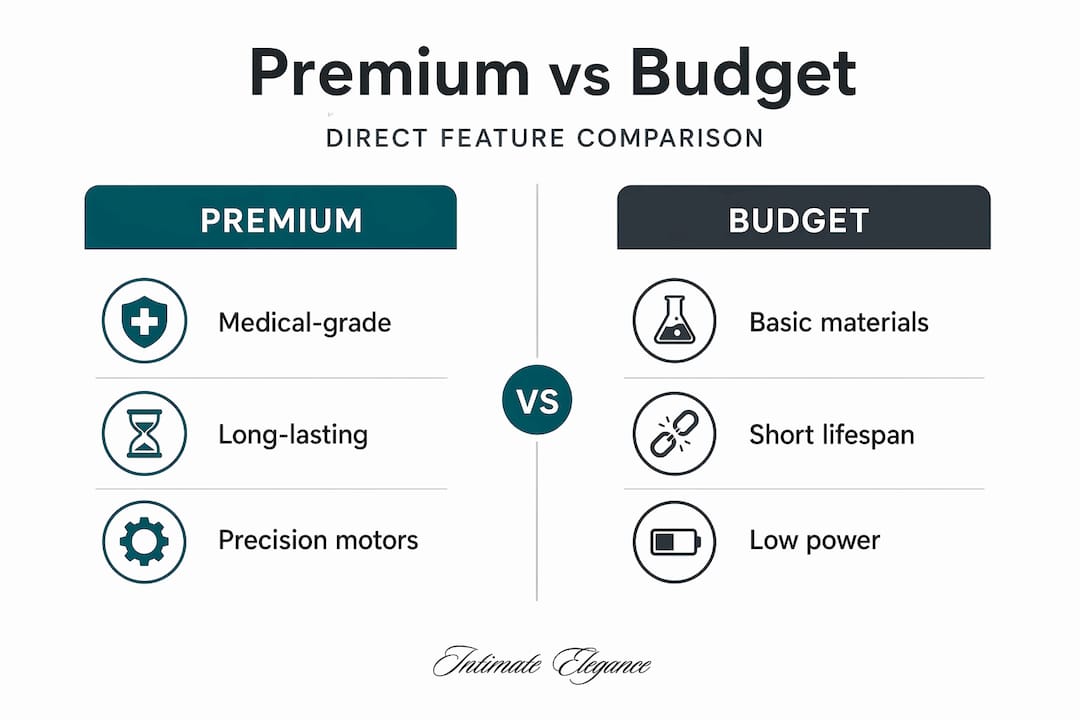 Premium vs Budget

DIRECT FEATURE COMPARISON

PREMIUM

Medical-grade

Long-lasting

Precision motors

VS

BUDGET

Basic materials

Short lifespan

Low power

Intimate Elegance